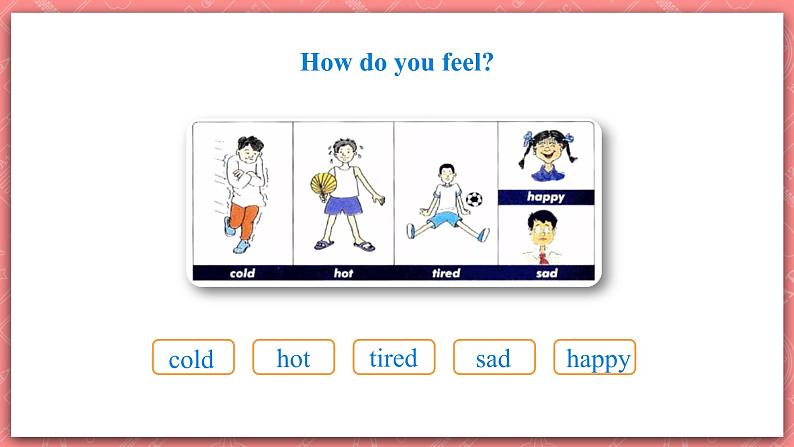 How do you feel?

cold

hot

tired

happy

sad

cold hot tired sad happy